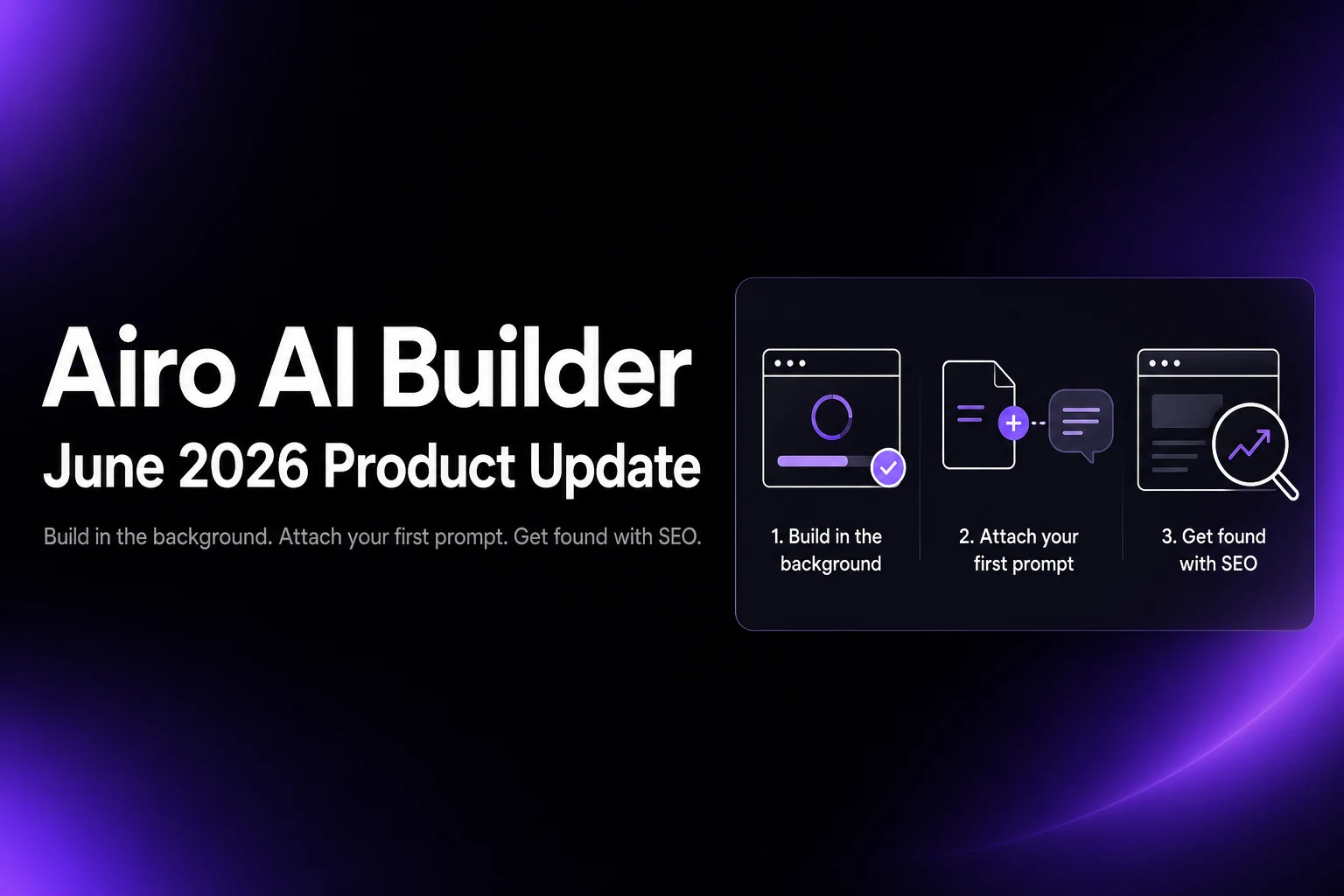 Airo AI Builder
June 2026 Product Update

Build in the background. Attach your first prompt. Get found with SEO.

1. Build in the background

2. Attach your first prompt

3. Get found with SEO